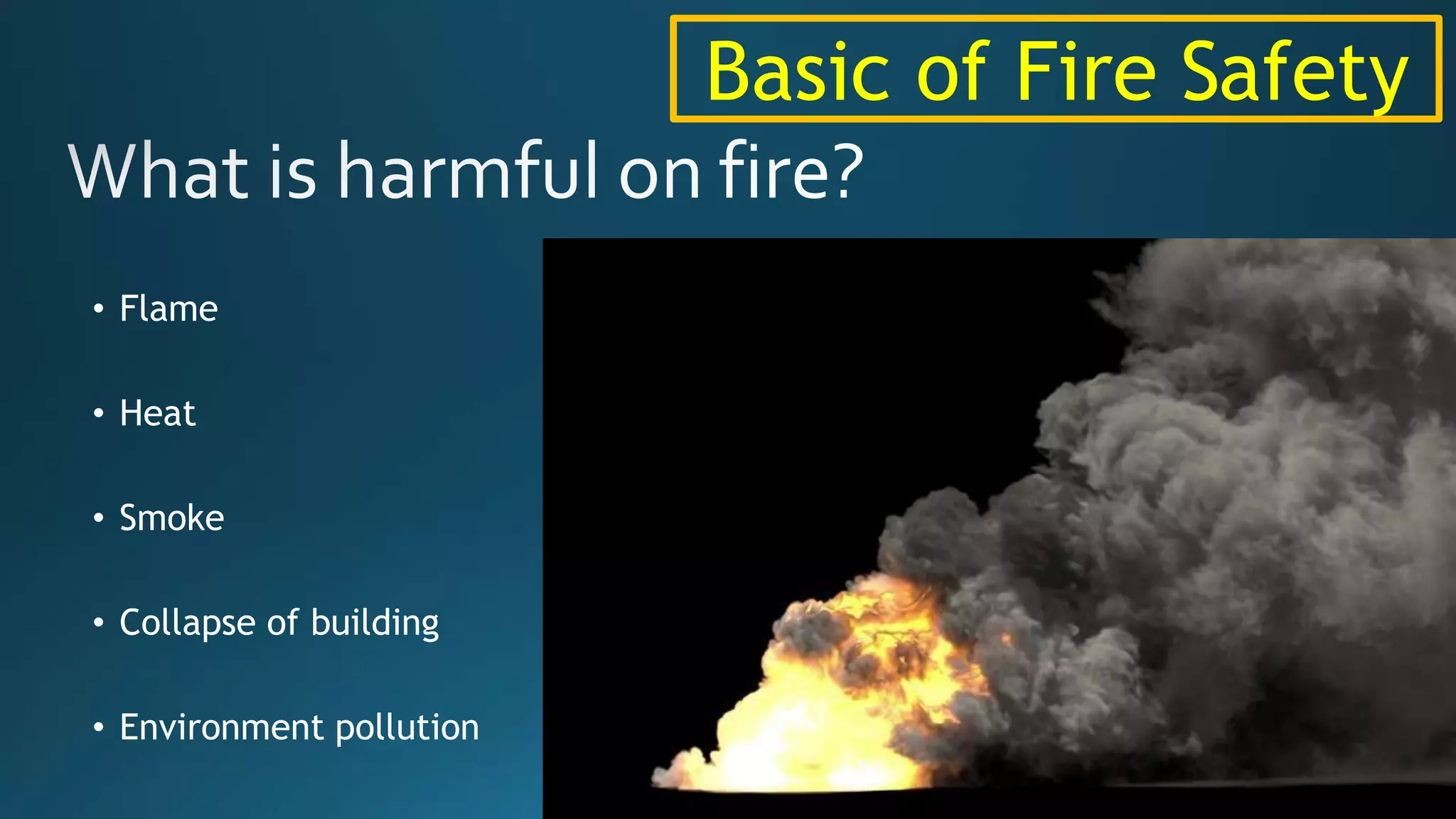 Basic of Fire Safety

What is harmful on fire?

• Flame

• Heat

• Smoke

• Collapse of building

• Environment pollution